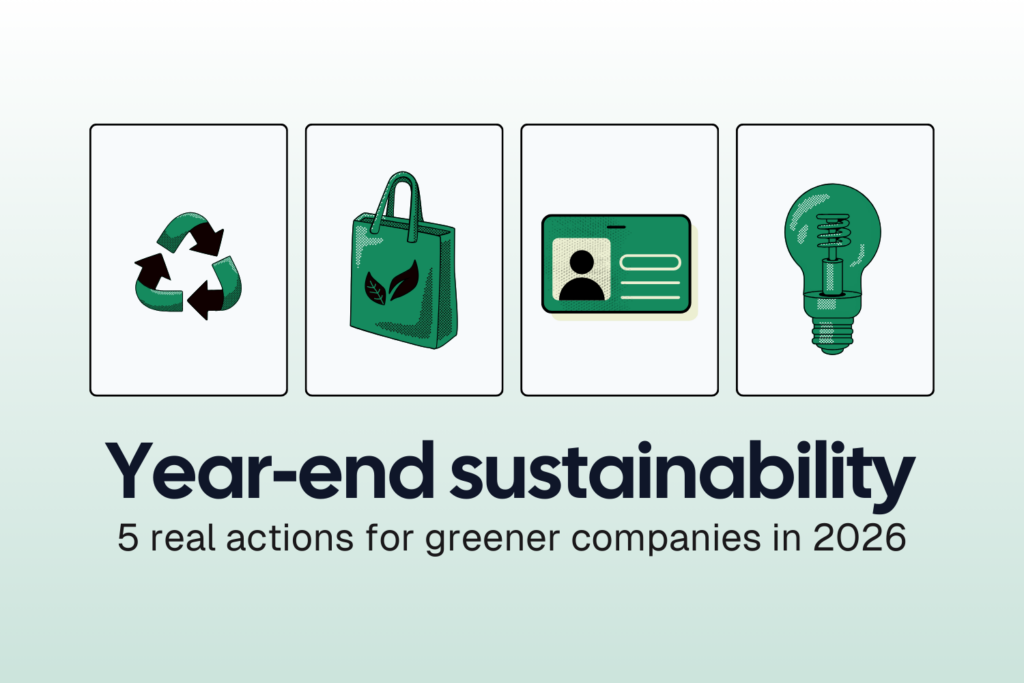 Year-end sustainability
5 real actions for greener companies in 2026